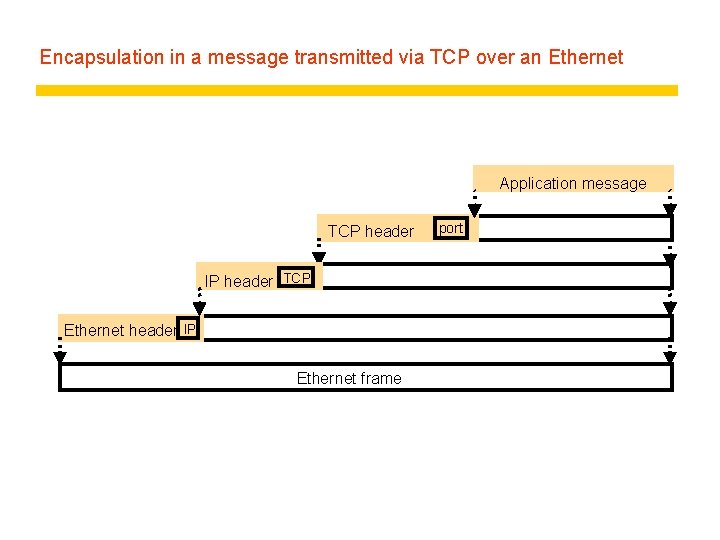 Encapsulation in a message transmitted via TCP over an Ethernet

Application message

TCP header port

IP header TCP

Ethernet header IP

Ethernet frame